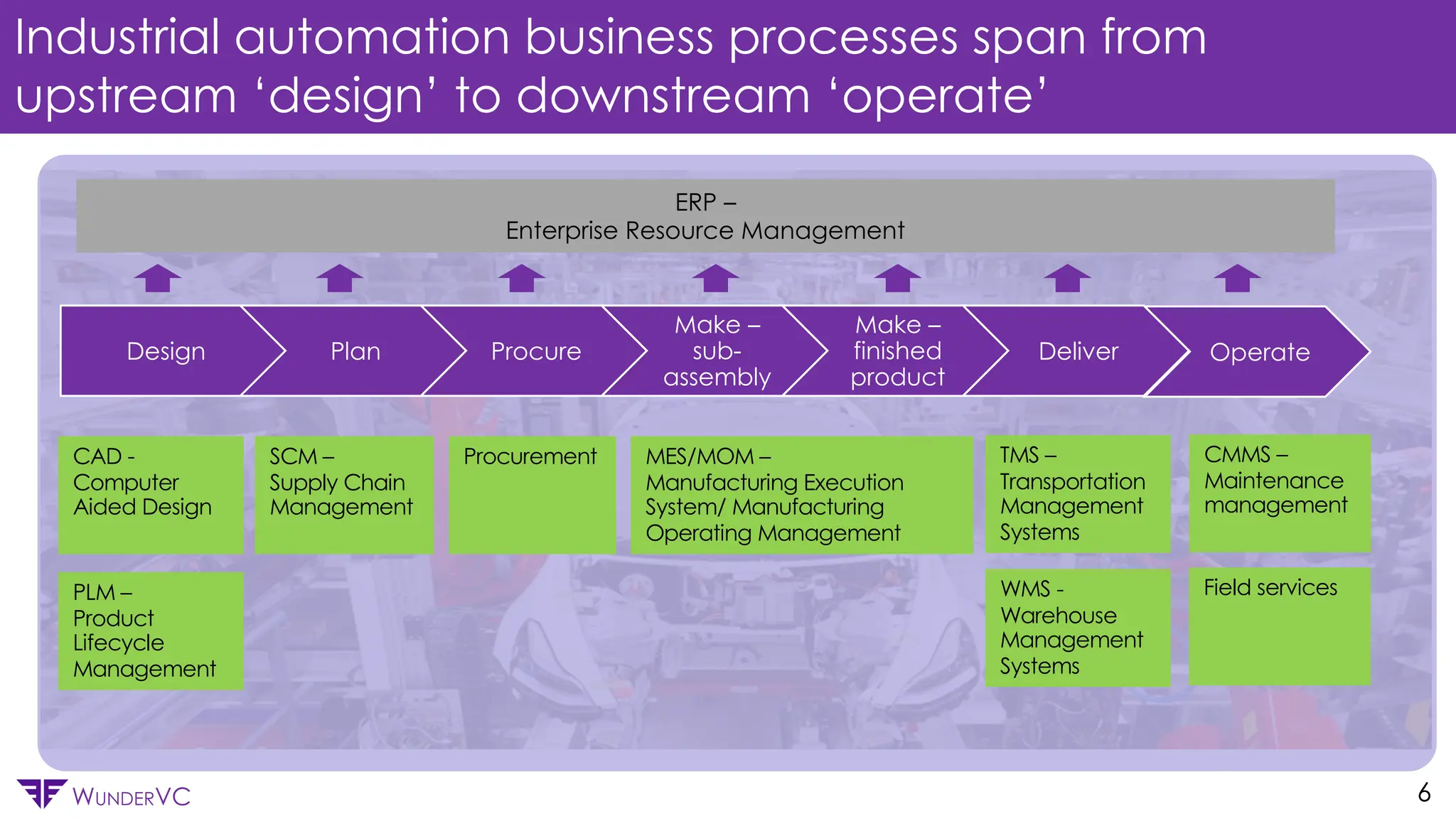 Industrial automation business processes span from upstream ‘design’ to downstream ‘operate’

ERP –
Enterprise Resource Management

Design

Plan

Procure

Make – sub-assembly

Make – finished product

Deliver

Operate

CAD - Computer Aided Design

SCM – Supply Chain Management

Procurement

MES/MOM – Manufacturing Execution System/ Manufacturing Operating Management

TMS – Transportation Management Systems

CMMS – Maintenance management

PLM – Product Lifecycle Management

WMS - Warehouse Management Systems

Field services

WUNDERVC

6